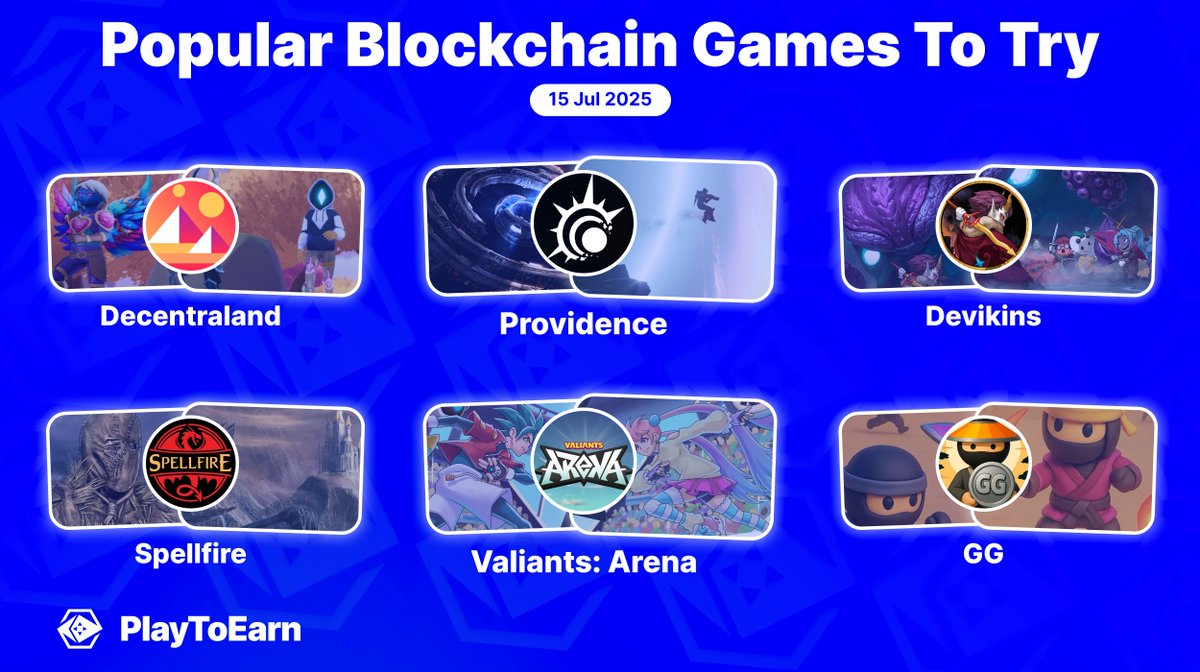 Popular Blockchain Games To Try

15 Jul 2025

Decentraland

Providence

Devikins

SPELLFIRE

Spellfire

VALIANTS ARENA

Valiants: Arena

GG

GG

PlayToEarn